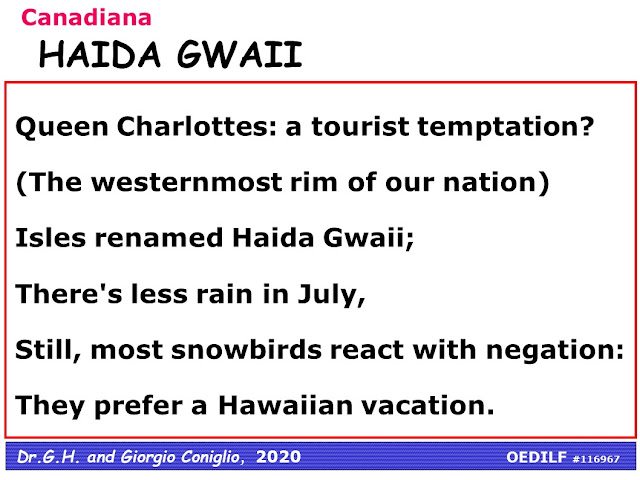 Canadiana

HAIDA GWAII

Queen Charlottes: a tourist temptation?
(The westernmost rim of our nation)
Isles renamed Haida Gwaii;
There's less rain in July,
Still, most snowbirds react with negation:
They prefer a Hawaiian vacation.

Dr.G.H. and Giorgio Coniglio, 2020 OEDILF #116967